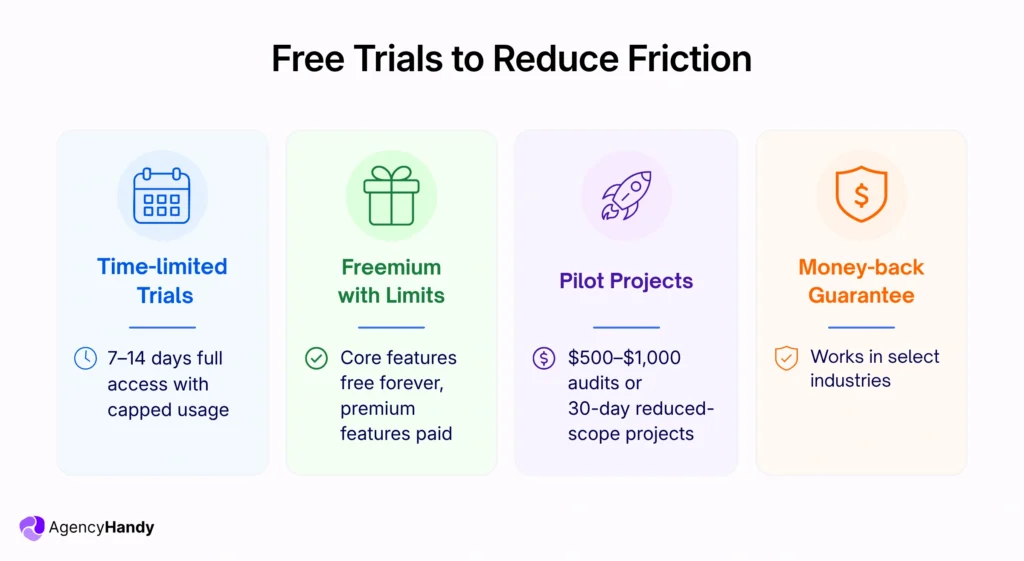 Free Trials to Reduce Friction

Time-limited Trials

7–14 days full access with capped usage

Freemium with Limits

Core features free forever, premium features paid

Pilot Projects

\$500–\$1,000 audits or 30-day reduced-scope projects

Money-back Guarantee

Works in select industries

AgencyHandy